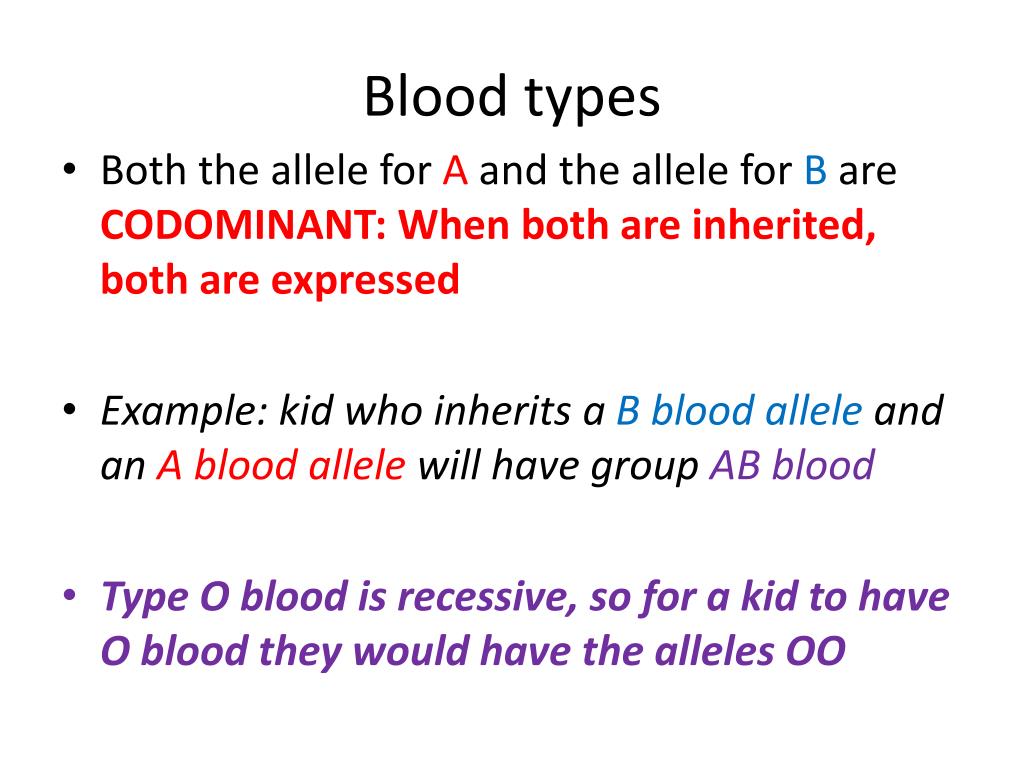 Blood types

• Both the allele for A and the allele for B are CODOMINANT: When both are inherited, both are expressed

• Example: kid who inherits a B blood allele and an A blood allele will have group AB blood

• Type O blood is recessive, so for a kid to have O blood they would have the alleles OO